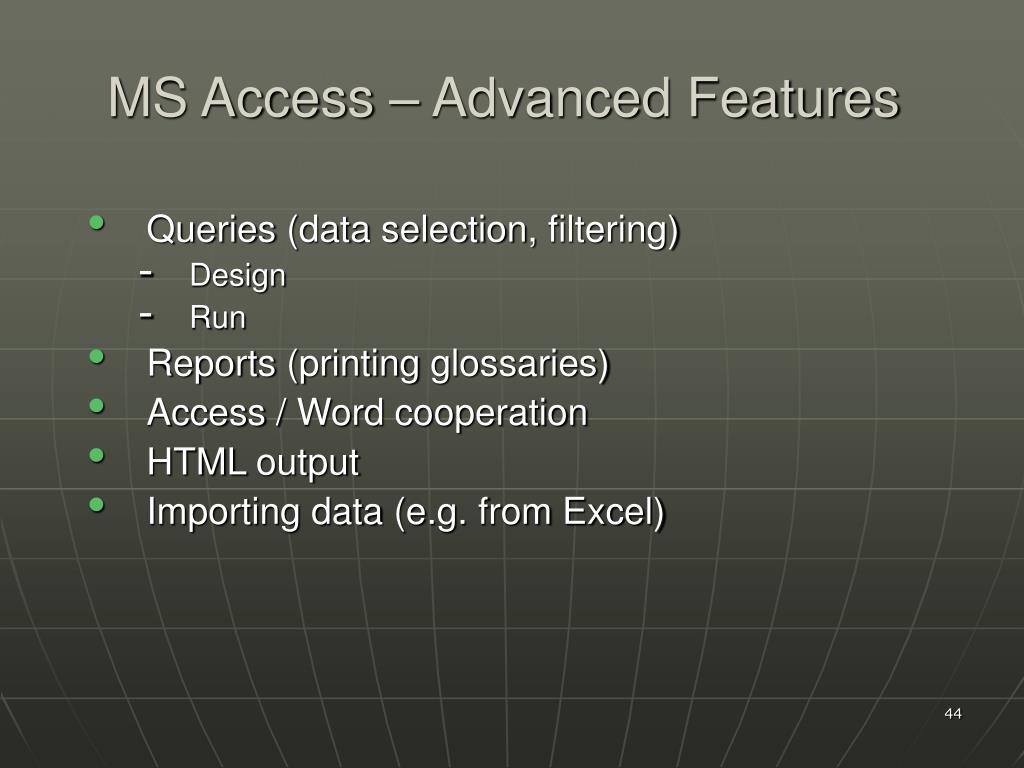 MS Access – Advanced Features

• Queries (data selection, filtering)
  - Design
  - Run
• Reports (printing glossaries)
• Access / Word cooperation
• HTML output
• Importing data (e.g. from Excel)

44